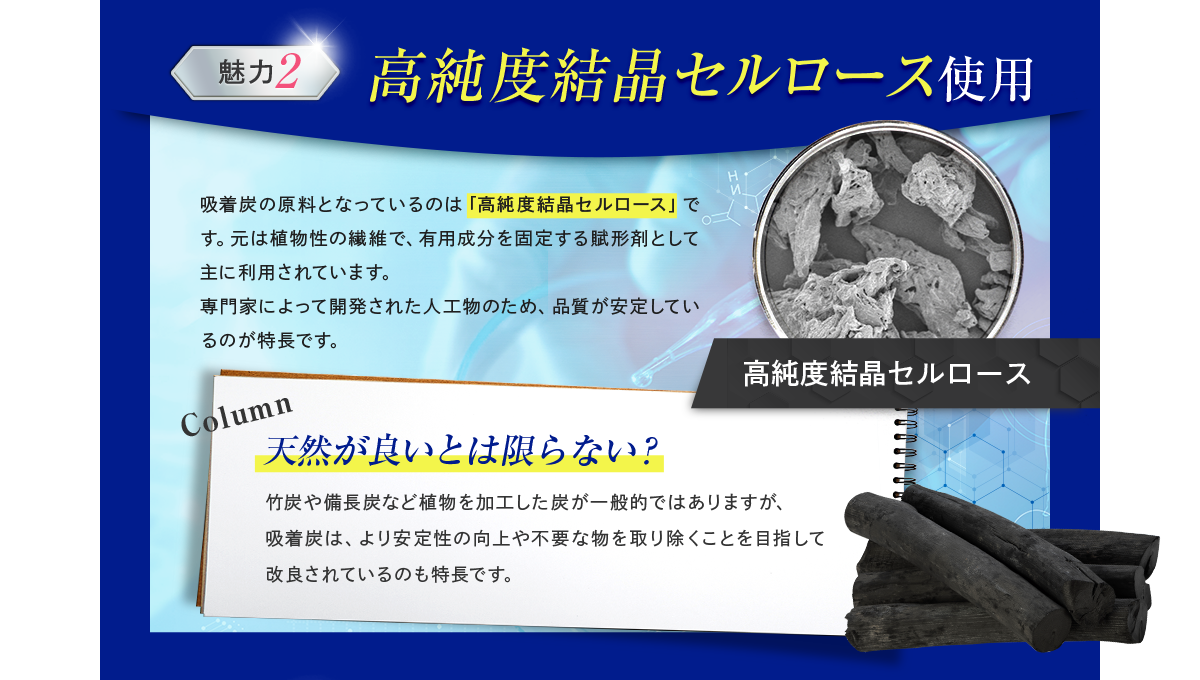 魅力2

高純度結晶セルロース使用

吸着炭の原料となっているのは「高純度結晶セルロース」です。元は植物性の繊維で、有用成分を固定する賦形剤として主に利用されています。
専門家によって開発された人工物のため、品質が安定しているのが特長です。

高純度結晶セルロース

Column

天然が良いとは限らない？

竹炭や備長炭など植物を加工した炭が一般的ではありますが、吸着炭は、より安定性の向上や不要な物を取り除くことを目指して改良されているのも特長です。